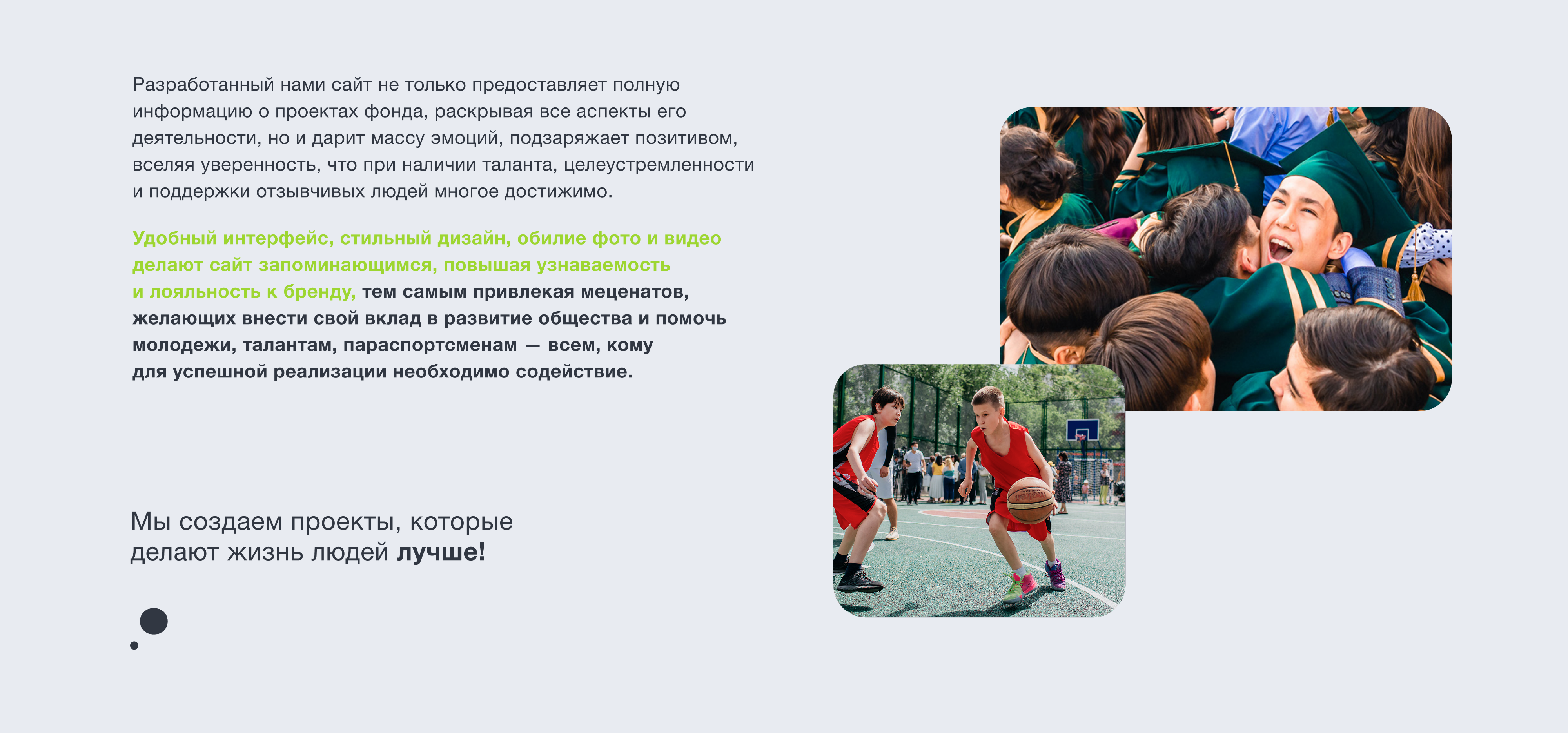 Разработанный нами сайт не только предоставляет полную информацию о проектах фонда, раскрывая все аспекты его деятельности, но и дарит массу эмоций, подзаряжает позитивом, вселяя уверенность, что при наличии таланта, целеустремленности и поддержки отзывчивых людей многое достижимо.

Удобный интерфейс, стильный дизайн, обилие фото и видео делают сайт запоминающимся, повышая узнаваемость и лояльность к бренду, тем самым привлекая меценатов, желающих внести свой вклад в развитие общества и помочь молодежи, талантам, параспортсменам — всем, кому для успешной реализации необходимо содействие.

Мы создаем проекты, которые делают жизнь людей лучше!